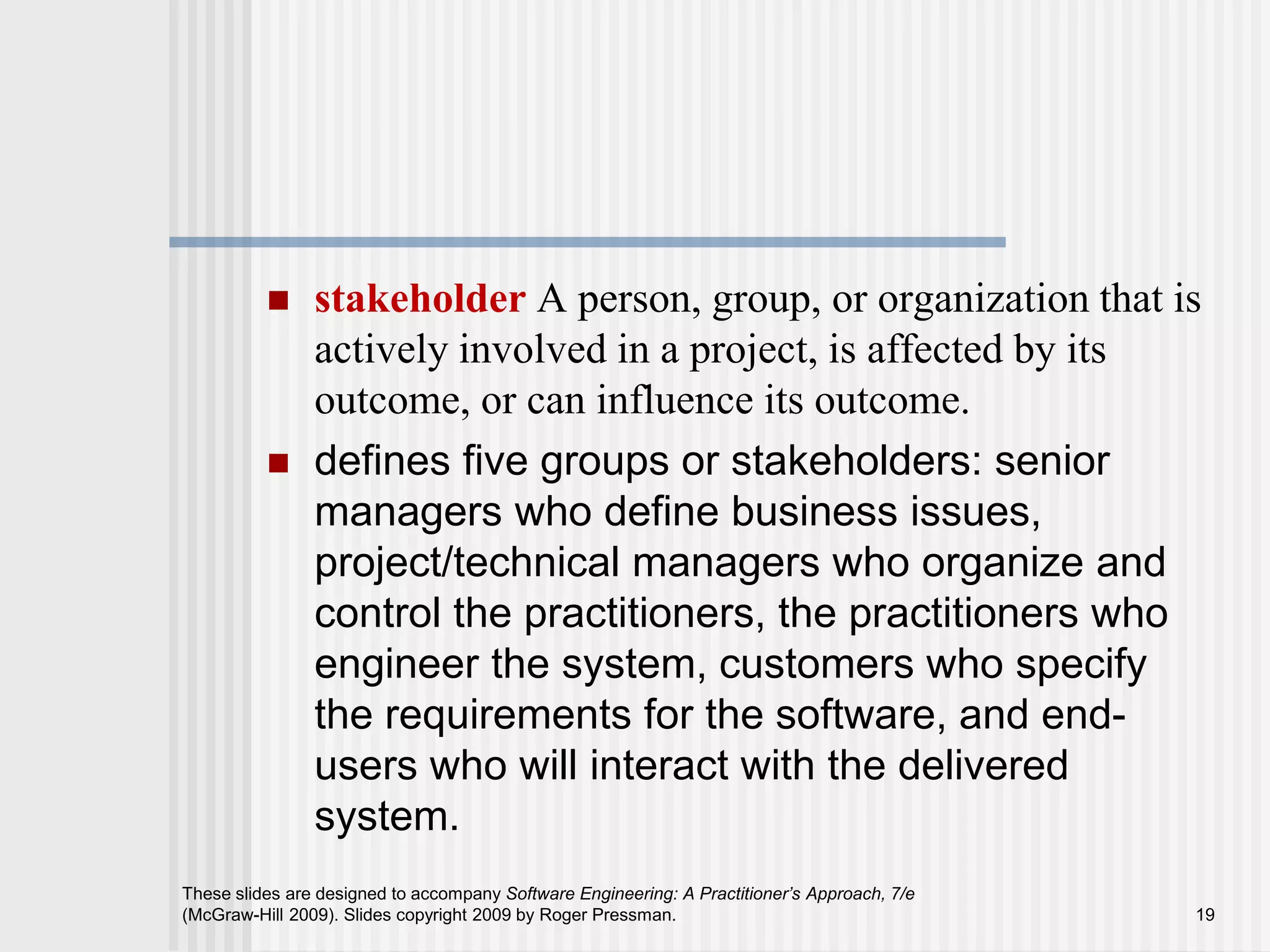 ■ stakeholder A person, group, or organization that is actively involved in a project, is affected by its outcome, or can influence its outcome.

■ defines five groups or stakeholders: senior managers who define business issues, project/technical managers who organize and control the practitioners, the practitioners who engineer the system, customers who specify the requirements for the software, and end-users who will interact with the delivered system.

These slides are designed to accompany Software Engineering: A Practitioner's Approach, 7/e (McGraw-Hill 2009). Slides copyright 2009 by Roger Pressman.

19